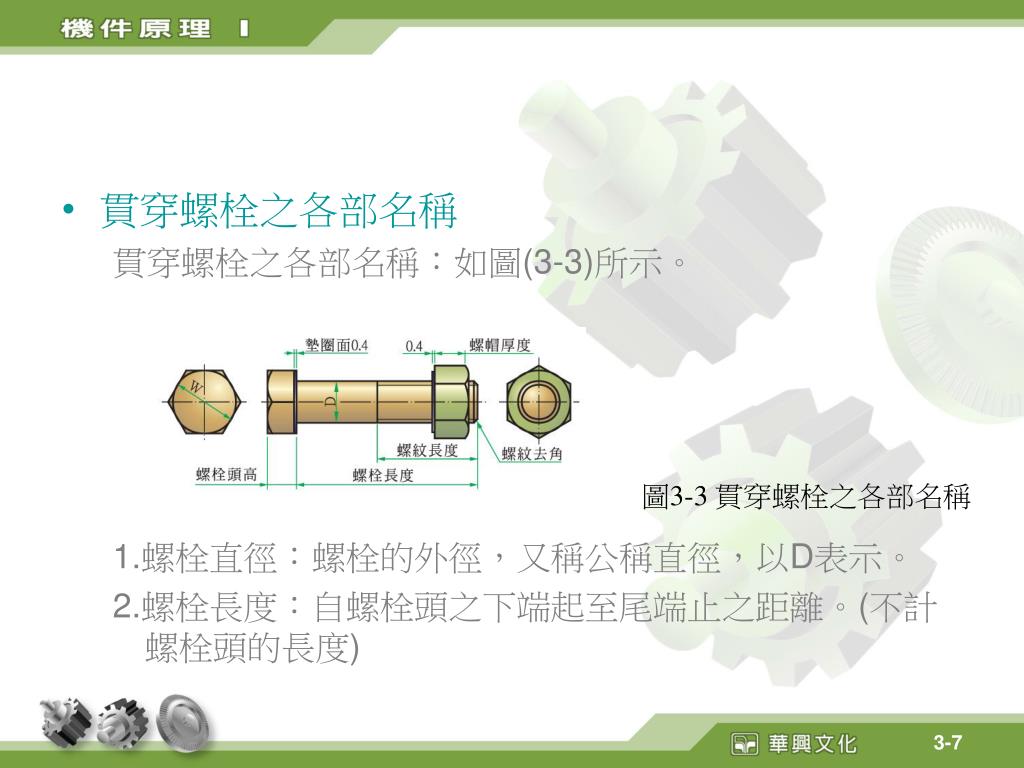 機件原理 I

• 貫穿螺栓之各部名稱

貫穿螺栓之各部名稱：如圖(3-3)所示。

墊圈面0.4
0.4
螺帽厚度
W
D
螺紋長度
螺紋去角
螺栓頭高
螺栓長度

圖3-3 貫穿螺栓之各部名稱

1.螺栓直徑：螺栓的外徑，又稱公稱直徑，以D表示。

2.螺栓長度：自螺栓頭之下端起至尾端止之距離。(不計螺栓頭的長度)

華興文化

3-7